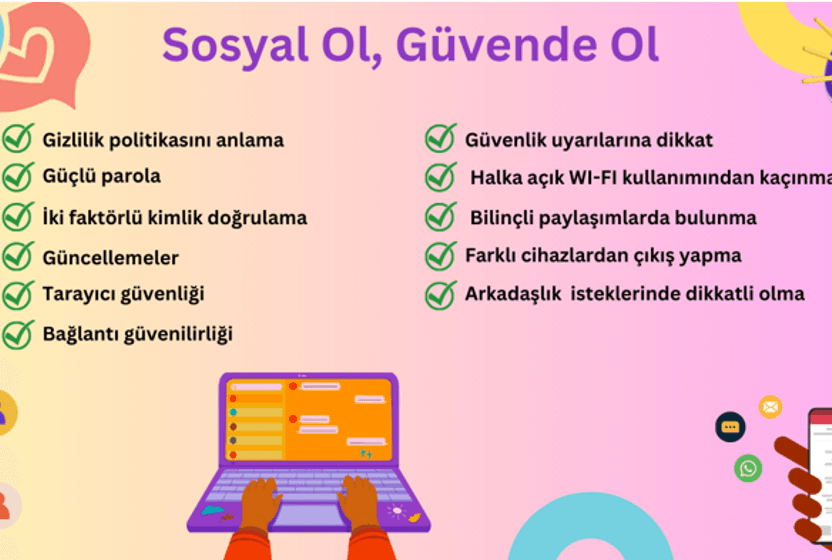 Sosyal Ol, Güvende Ol

Gizlilik politikasını anlama
Güçlü parola
İki faktörlü kimlik doğrulama
Güncellemeler
Tarayıcı güvenliği
Bağlantı güvenilirliği

Güvenlik uyarılarına dikkat
Halka açık WI-FI kullanımından kaçınma
Bilinçli paylaşımlarda bulunma
Farklı cihazlardan çıkış yapma
Arkadaşlık isteklerinde dikkatli olma